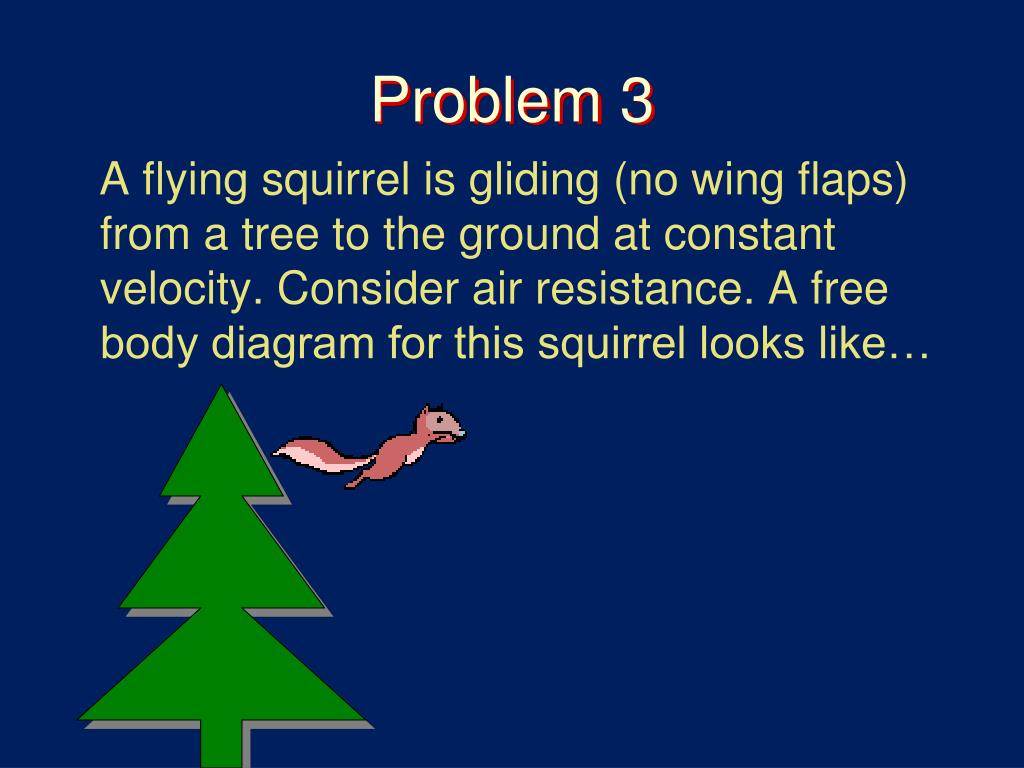 Problem 3

A flying squirrel is gliding (no wing flaps) from a tree to the ground at constant velocity. Consider air resistance. A free body diagram for this squirrel looks like…